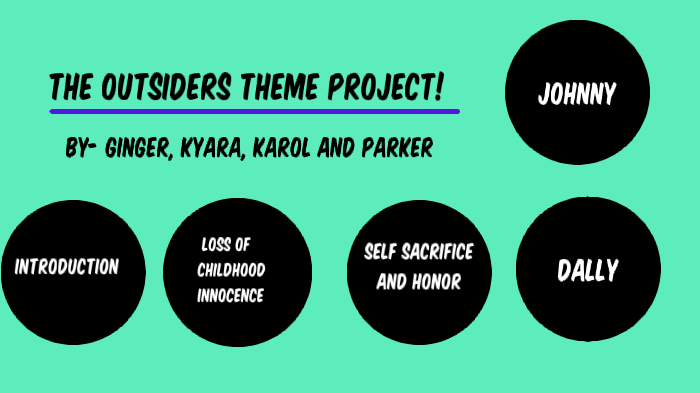 THE OUTSIDERS THEME PROJECT!

BY- GINGER, KYARA, KAROL AND PARKER

JOHNNY

INTRODUCTION

LOSS OF CHILDHOOD INNOCENCE

SELF SACRIFICE AND HONOR

DALLY